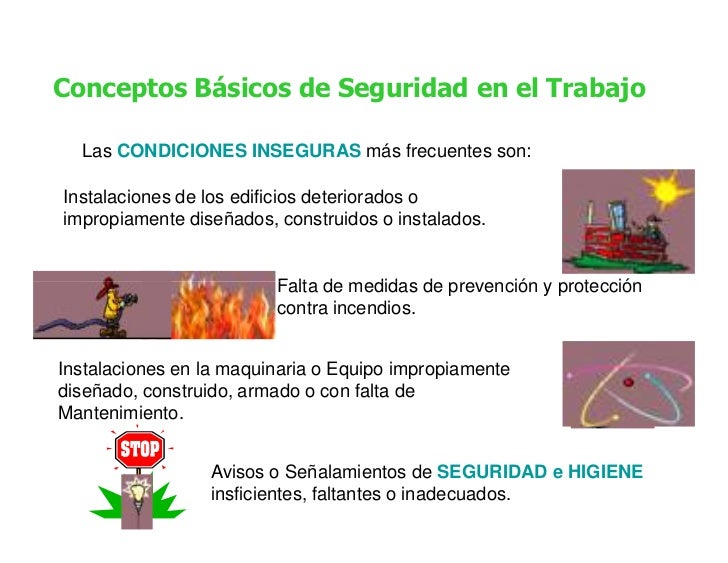 Conceptos Básicos de Seguridad en el Trabajo

Las CONDICIONES INSEGURAS más frecuentes son:

Instalaciones de los edificios deteriorados o impropiamente diseñados, construidos o instalados.

Falta de medidas de prevención y protección contra incendios.

Instalaciones en la maquinaria o Equipo impropiamente diseñado, construido, armado o con falta de Mantenimiento.

STOP

Avisos o Señalamientos de SEGURIDAD e HIGIENE insficientes, faltantes o inadecuados.